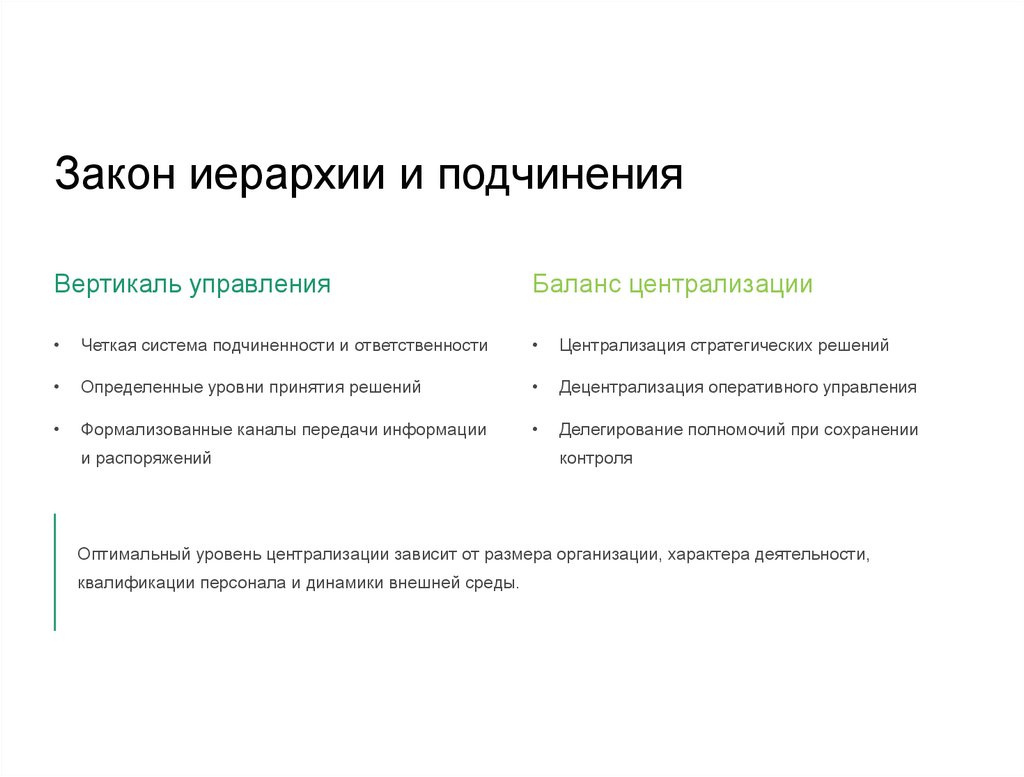 Закон иерархии и подчинения

Вертикаль управления

• Четкая система подчиненности и ответственности

• Определенные уровни принятия решений

• Формализованные каналы передачи информации и распоряжений

Баланс централизации

• Централизация стратегических решений

• Децентрализация оперативного управления

• Делегирование полномочий при сохранении контроля

Оптимальный уровень централизации зависит от размера организации, характера деятельности, квалификации персонала и динамики внешней среды.